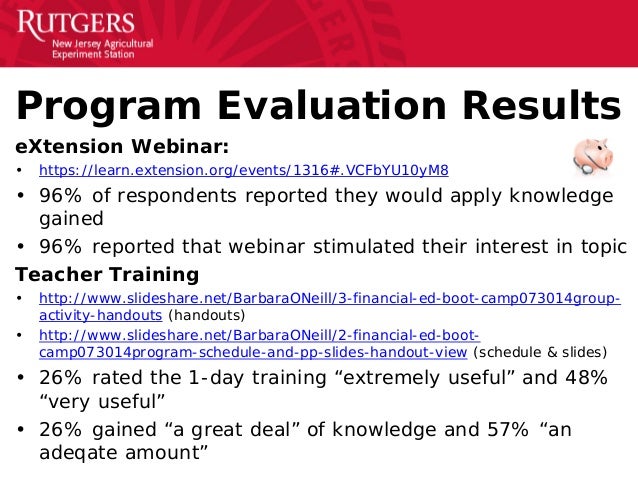 RUTGERS
New Jersey Agricultural Experiment Station

Program Evaluation Results

eXtension Webinar:

• https://learn.extension.org/events/1316#.VCFbYU10yM8
• 96% of respondents reported they would apply knowledge gained
• 96% reported that webinar stimulated their interest in topic

Teacher Training

• http://www.slideshare.net/BarbaraONeill/3-financial-ed-boot-camp073014group-activity-handouts (handouts)
• http://www.slideshare.net/BarbaraONeill/2-financial-ed-boot-camp073014program-schedule-and-pp-slides-handout-view (schedule & slides)
• 26% rated the 1-day training “extremely useful” and 48% “very useful”
• 26% gained “a great deal” of knowledge and 57% “an adeqate amount”